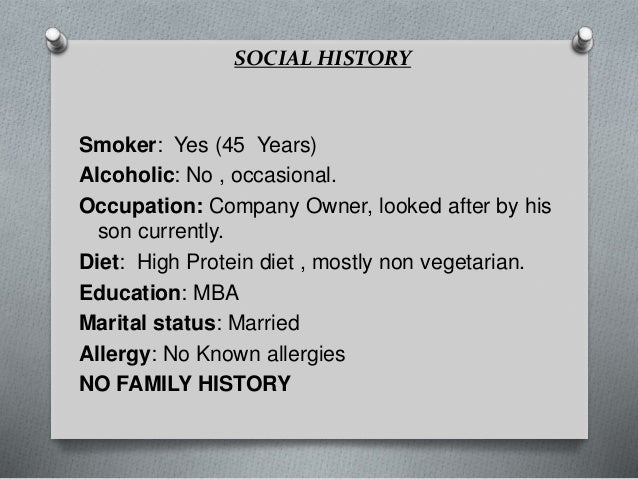 SOCIAL HISTORY

Smoker: Yes (45 Years)
Alcoholic: No , occasional.
Occupation: Company Owner, looked after by his son currently.
Diet: High Protein diet , mostly non vegetarian.
Education: MBA
Marital status: Married
Allergy: No Known allergies
NO FAMILY HISTORY